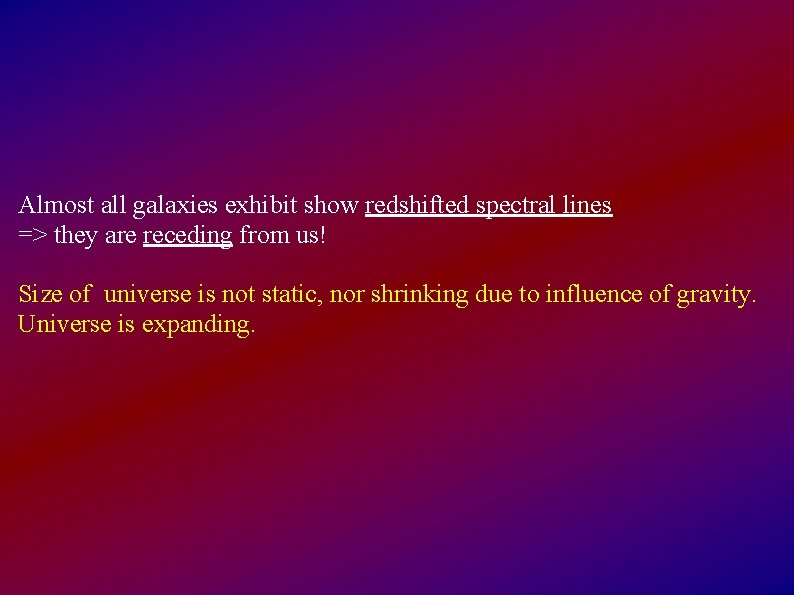 Almost all galaxies exhibit show redshifted spectral lines
=> they are receding from us!

Size of universe is not static, nor shrinking due to influence of gravity. Universe is expanding.